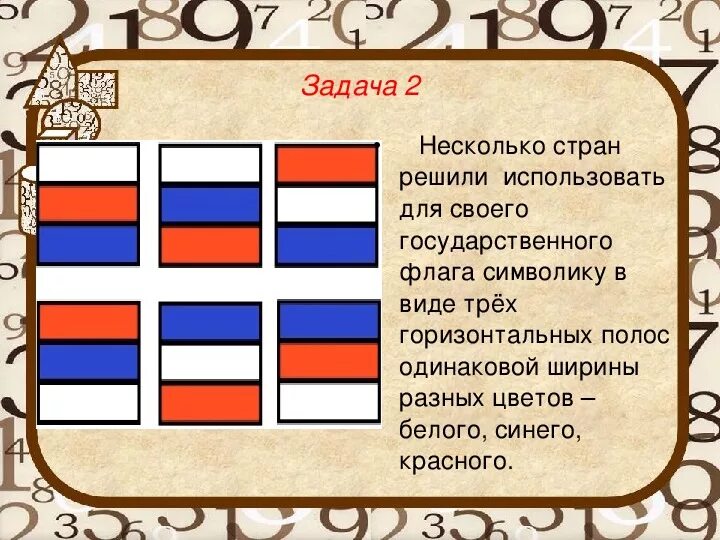 Задача 2

Несколько стран решили использовать для своего государственного флага символику в виде трёх горизонтальных полос одинаковой ширины разных цветов – белого, синего, красного.